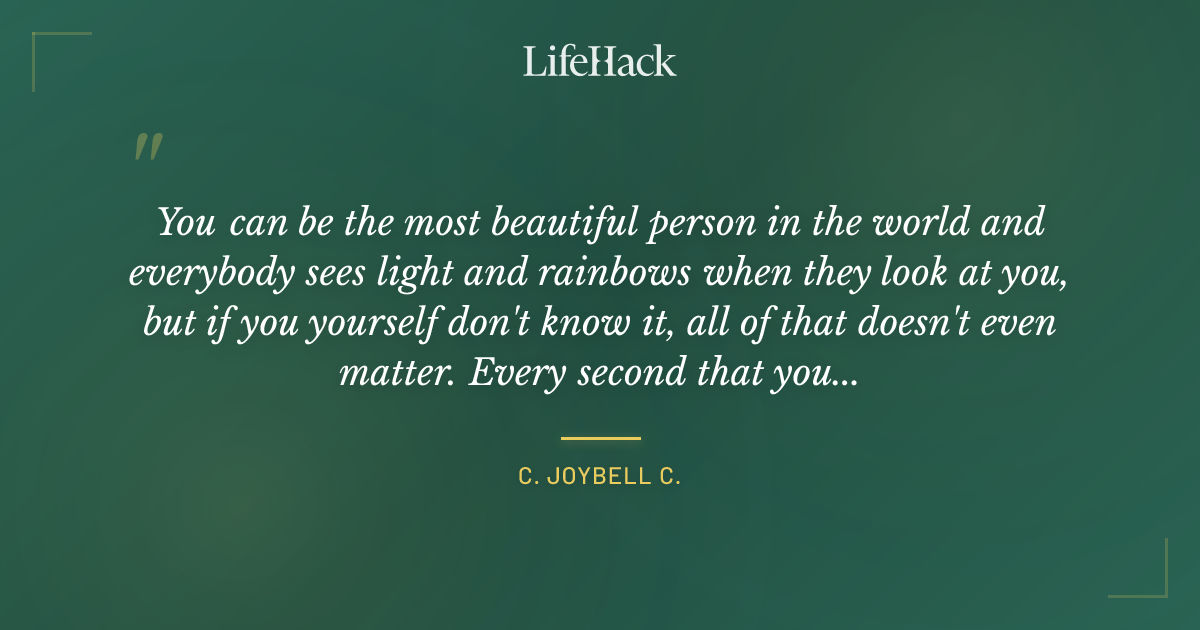 LifeHack

"

You can be the most beautiful person in the world and everybody sees light and rainbows when they look at you, but if you yourself don't know it, all of that doesn't even matter. Every second that you...

C. JOYBELL C.